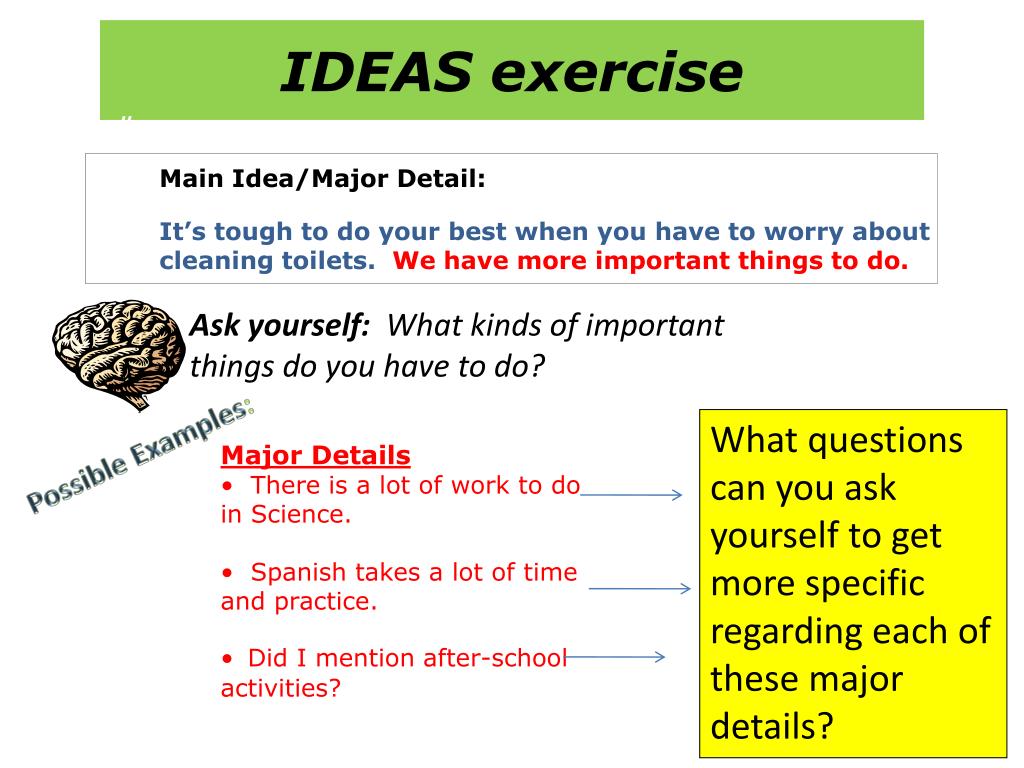 IDEAS exercise

Main Idea/Major Detail:

It's tough to do your best when you have to worry about cleaning toilets. We have more important things to do.

Ask yourself: What kinds of important things do you have to do?

Possible Examples:

Major Details
• There is a lot of work to do in Science.

• Spanish takes a lot of time and practice.

• Did I mention after-school activities?

What questions can you ask yourself to get more specific regarding each of these major details?